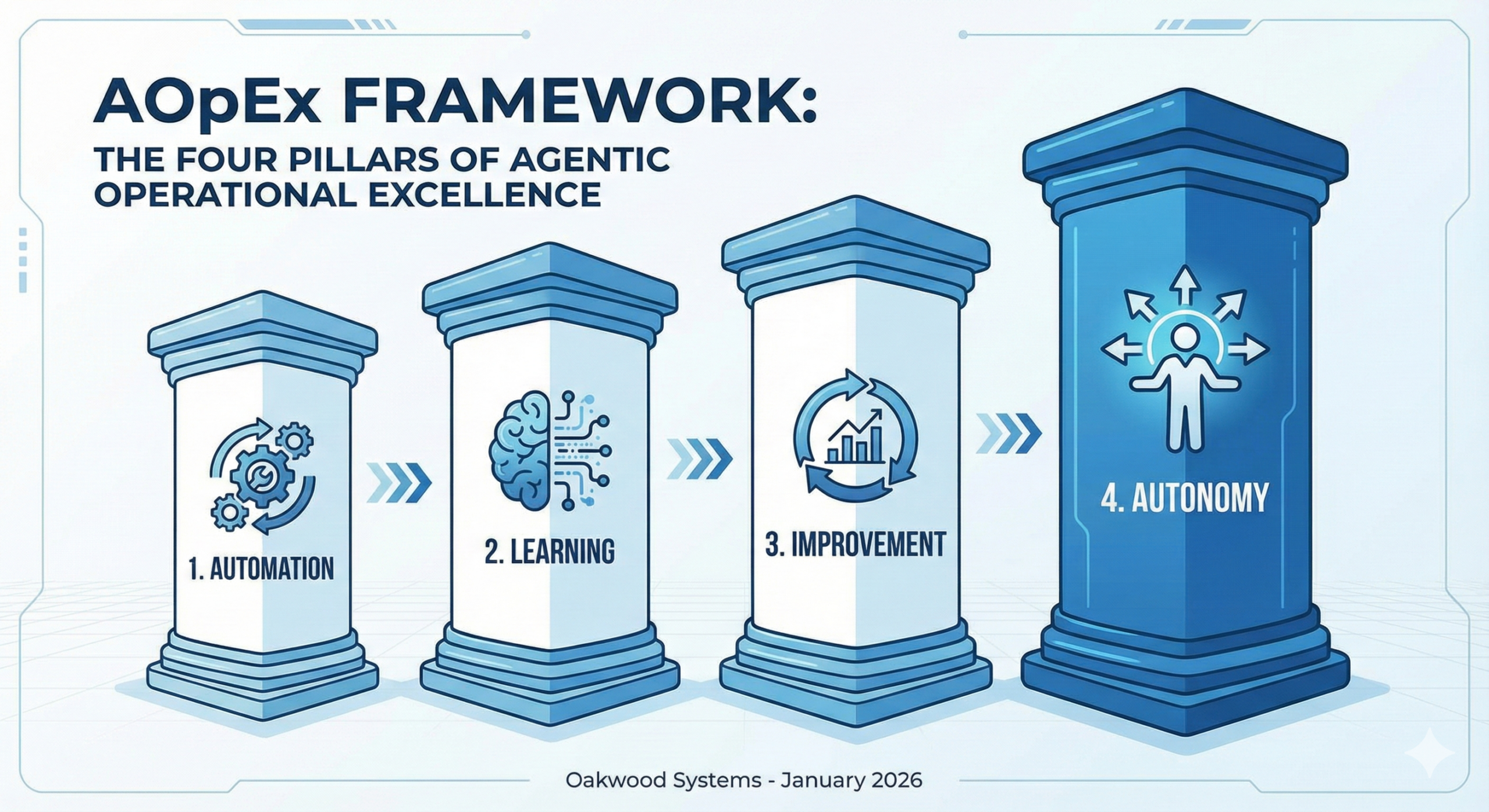 AOpEx FRAMEWORK:
THE FOUR PILLARS OF AGENTIC OPERATIONAL EXCELLENCE

1. AUTOMATION

2. LEARNING

3. IMPROVEMENT

4. AUTONOMY

Oakwood Systems - January 2026